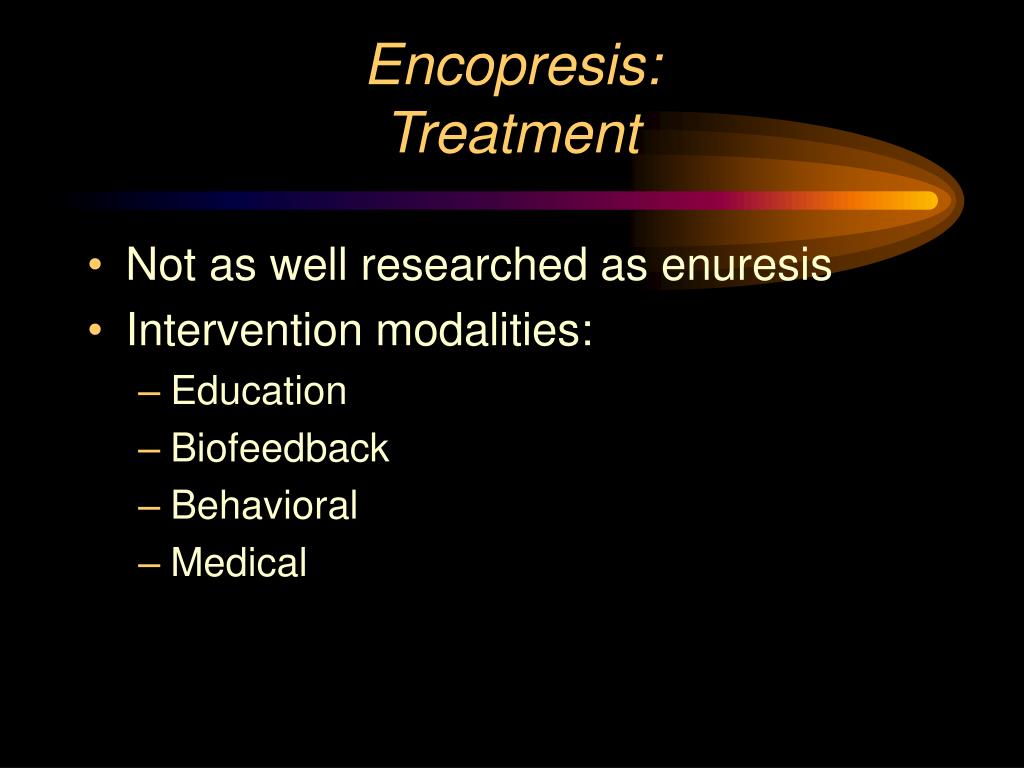 Encopresis:
Treatment

• Not as well researched as enuresis
• Intervention modalities:
– Education
– Biofeedback
– Behavioral
– Medical